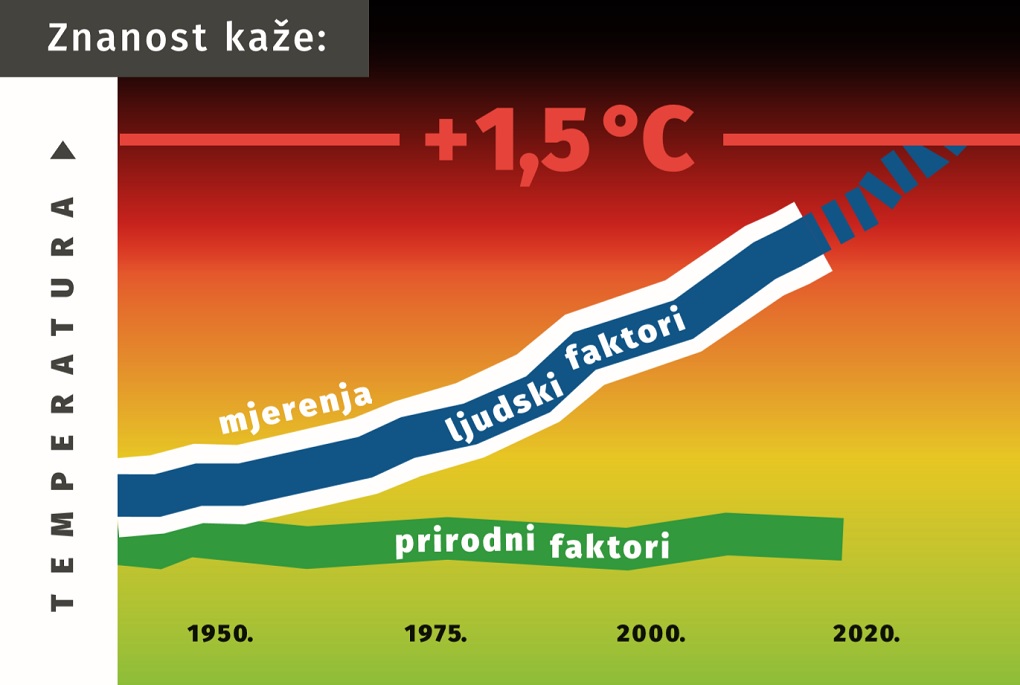 Znanost kaže:

+1,5 °C

TEMPERATURA

mjerenja

ljudski faktori

prirodni faktori

1950.

1975.

2000.

2020.